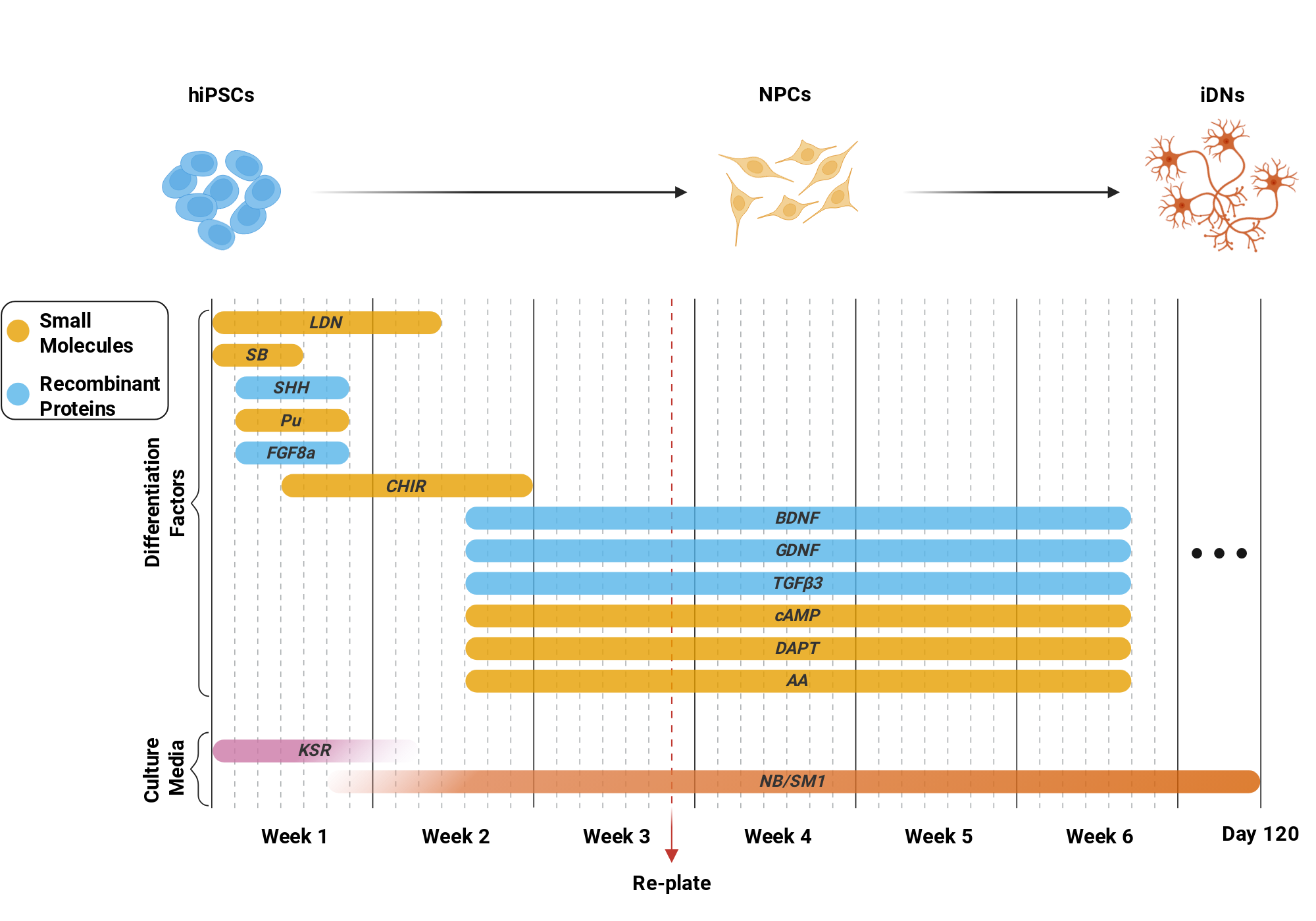 hiPSCs

NPCs

iDNs

Small Molecules

Recombinant Proteins

Differentiation Factors

LDN

SB

SHH

Pu

FGF8a

CHIR

BDNF

GDNF

TGFβ3

cAMP

DAPT

AA

• • •

Culture Media

KSR

NB/SM1

Week 1

Week 2

Week 3

Week 4

Week 5

Week 6

Day 120

Re-plate